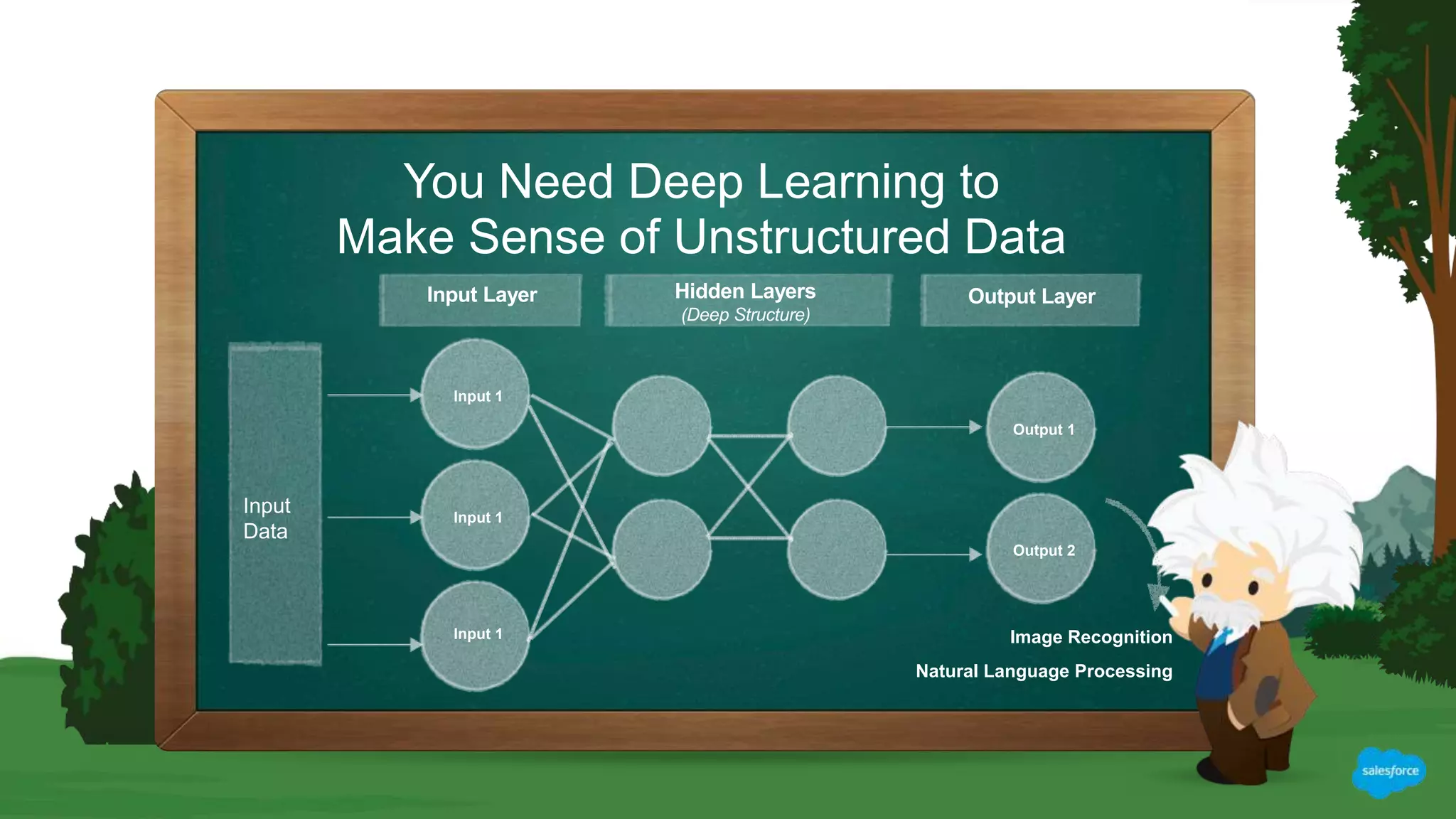 You Need Deep Learning to Make Sense of Unstructured Data

Input Layer

Hidden Layers
(Deep Structure)

Output Layer

Input Data

Input 1

Input 1

Input 1

Output 1

Output 2

Image Recognition

Natural Language Processing

salesforce